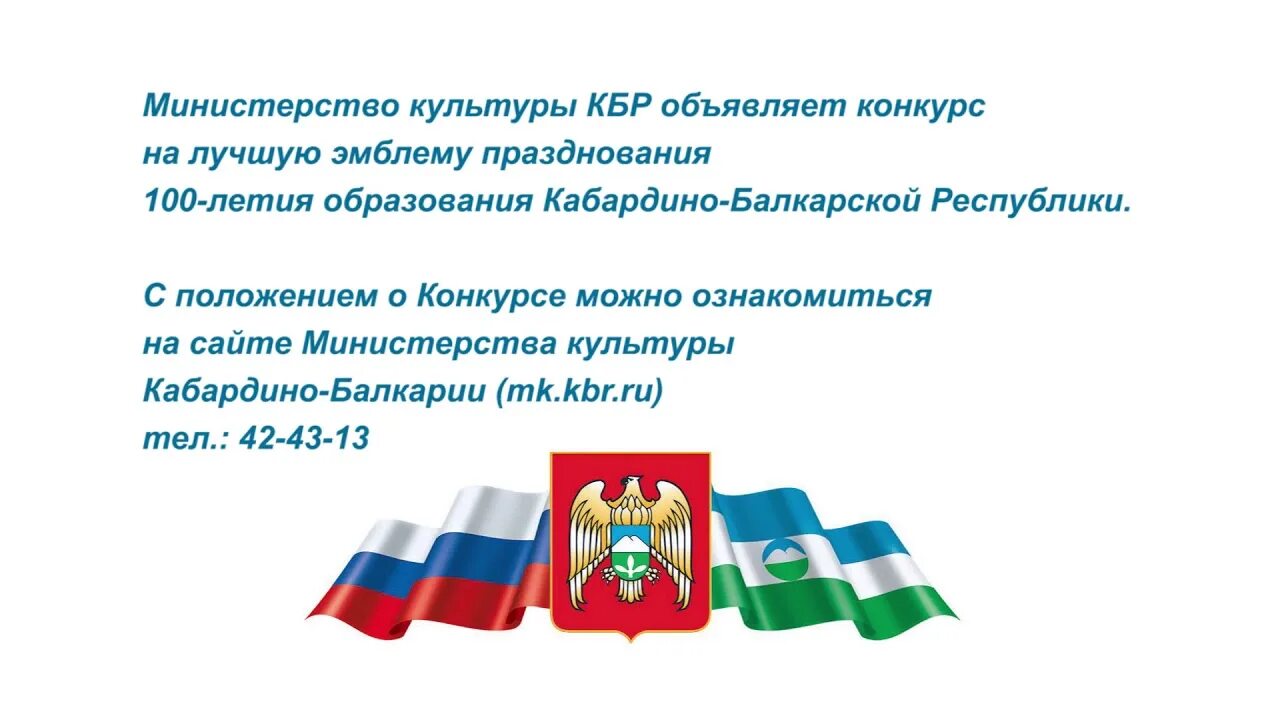 Министерство культуры КБР объявляет конкурс на лучшую эмблему празднования 100-летия образования Кабардино-Балкарской Республики.

С положением о Конкурсе можно ознакомиться на сайте Министерства культуры Кабардино-Балкарии (mk.kbr.ru)
тел.: 42-43-13